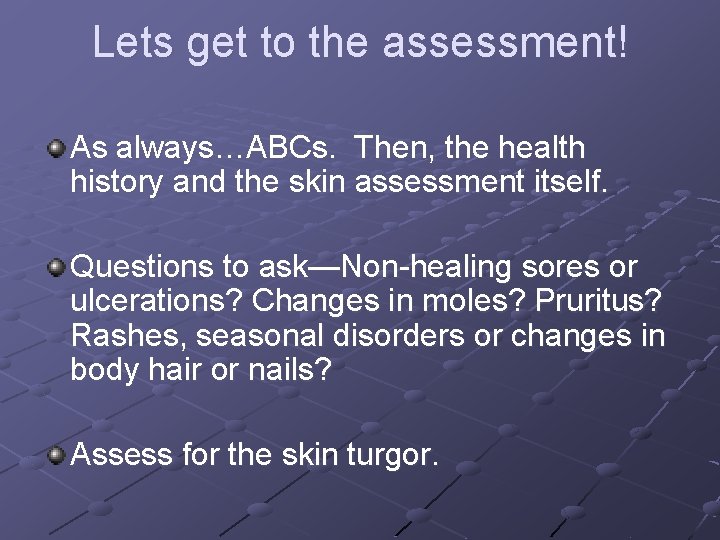 Lets get to the assessment!

As always…ABCs. Then, the health history and the skin assessment itself.

Questions to ask—Non-healing sores or ulcerations? Changes in moles? Pruritus? Rashes, seasonal disorders or changes in body hair or nails?

Assess for the skin turgor.